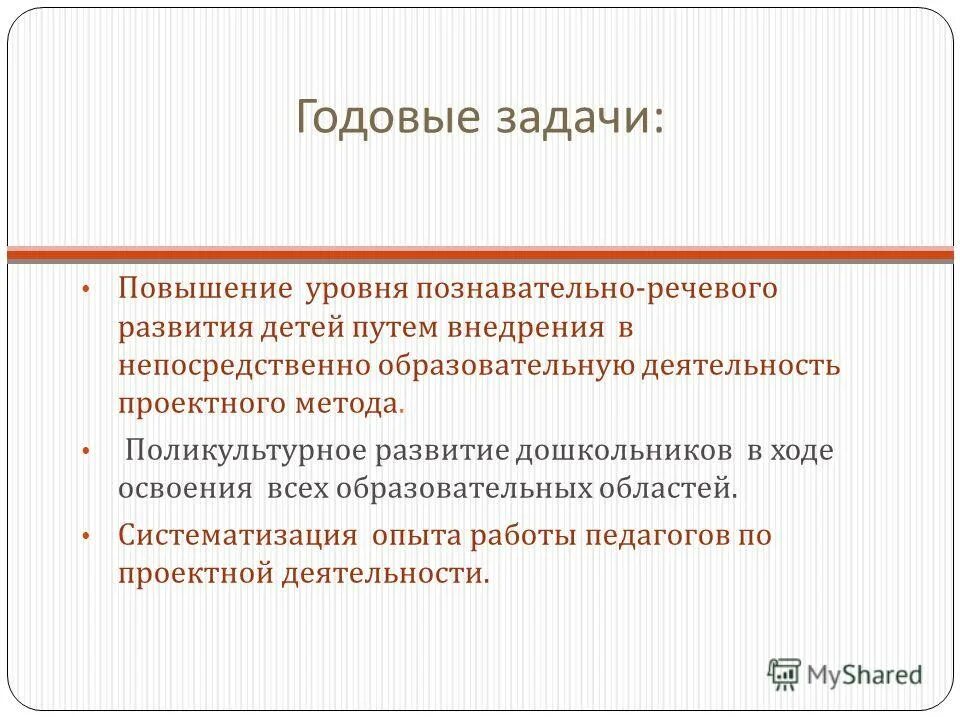 Годовые задачи:

• Повышение уровня познавательно-речевого развития детей путем внедрения в непосредственно образовательную деятельность проектного метода.

• Поликультурное развитие дошкольников в ходе освоения всех образовательных областей.

• Систематизация опыта работы педагогов по проектной деятельности.

MyShared